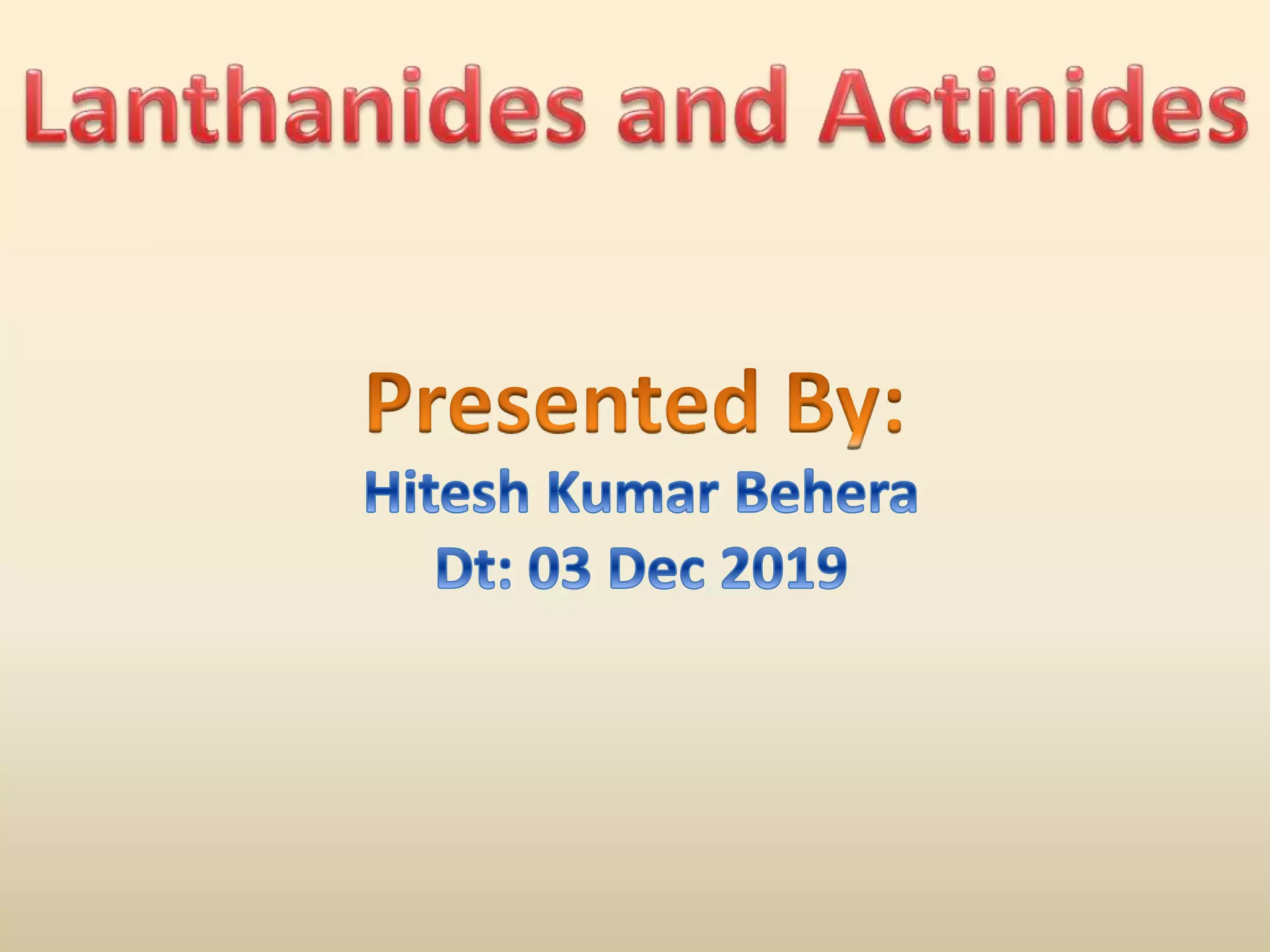 Lanthanides and Actinides

Presented By:
Hitesh Kumar Behera
Dt: 03 Dec 2019